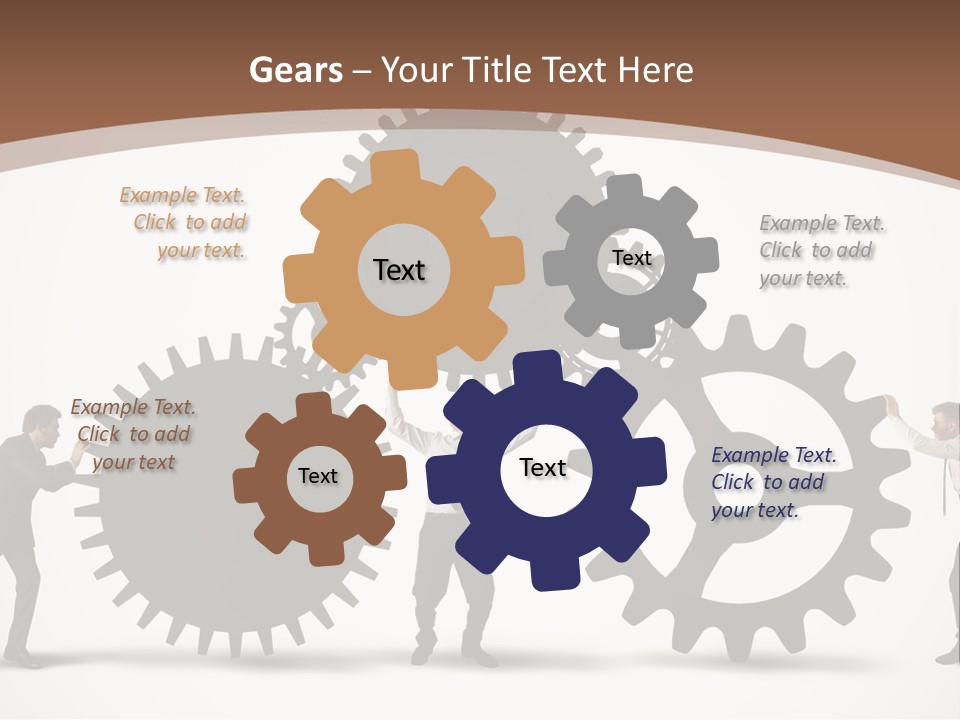 Gears – Your Title Text Here

Example Text. Click to add your text.

Text

Text

Example Text. Click to add your text.

Example Text. Click to add your text

Text

Text

Example Text. Click to add your text.